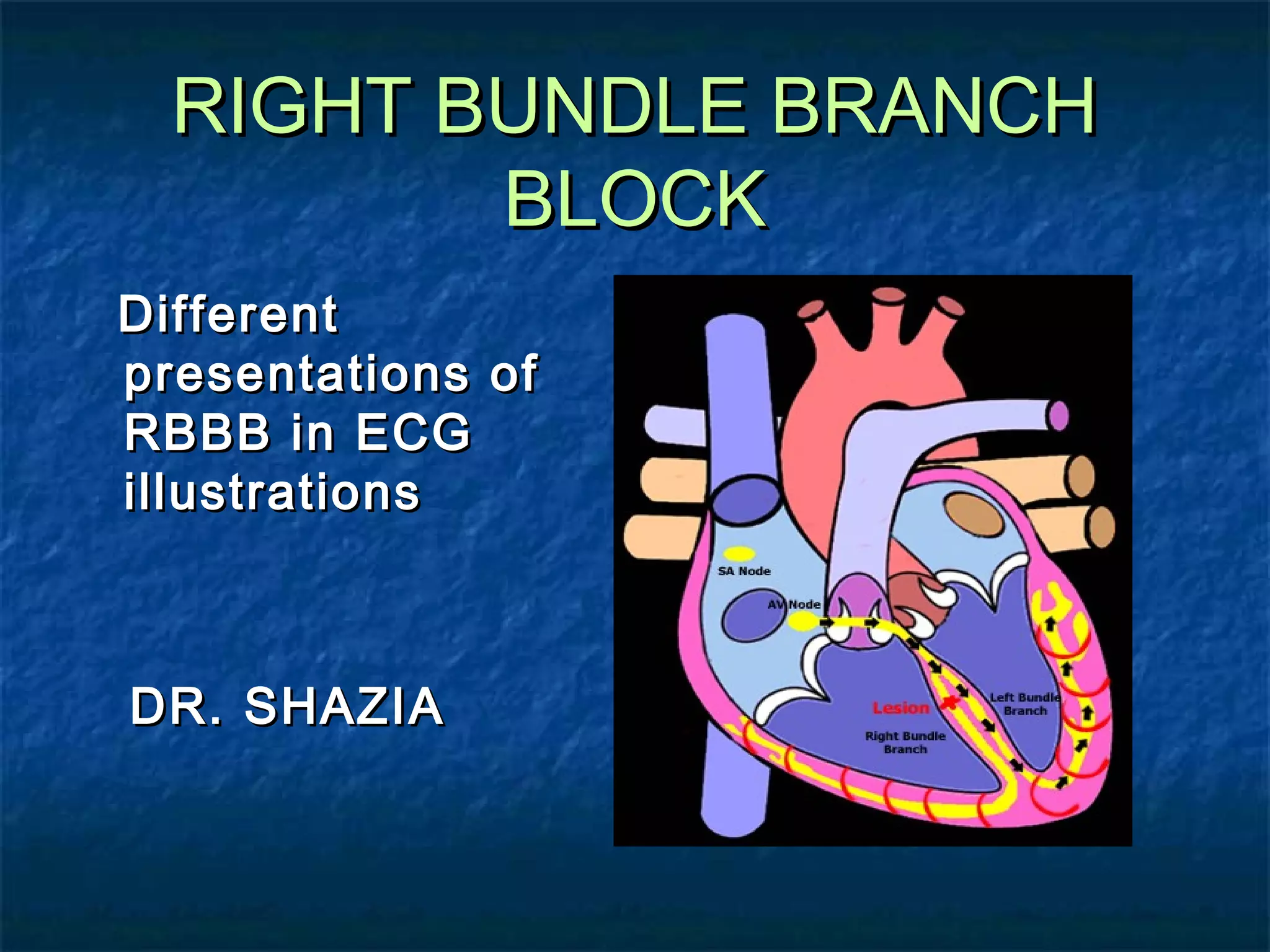 RIGHT BUNDLE BRANCH BLOCK

Different presentations of RBBB in ECG illustrations

DR. SHAZIA

SA Node

AV Node

Lesion

Left Bundle Branch

Right Bundle Branch